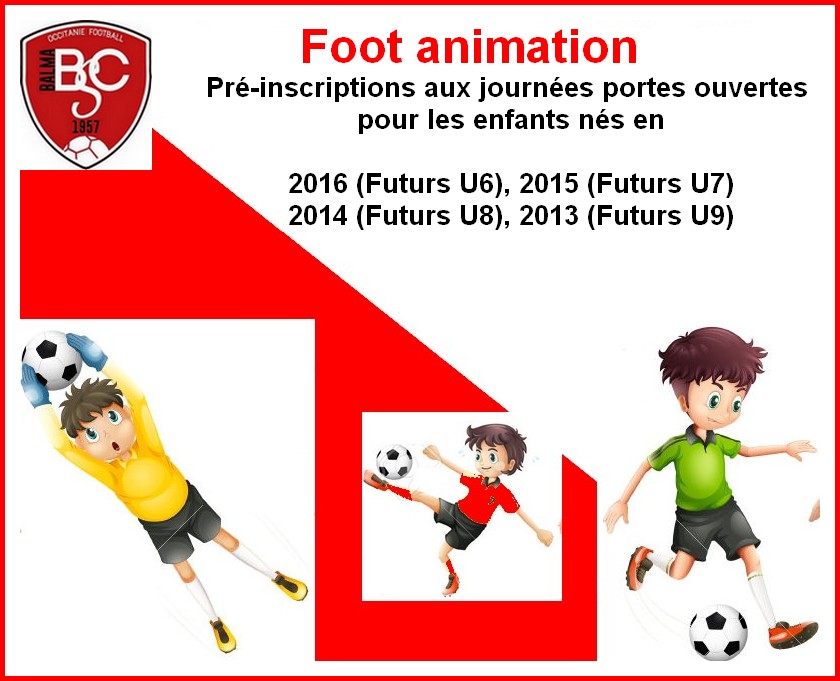 OCCITANIE FOOTBALL
BALMA
BSC
1957

Foot animation

Pré-inscriptions aux journées portes ouvertes pour les enfants nés en

2016 (Futurs U6), 2015 (Futurs U7)
2014 (Futurs U8), 2013 (Futurs U9)